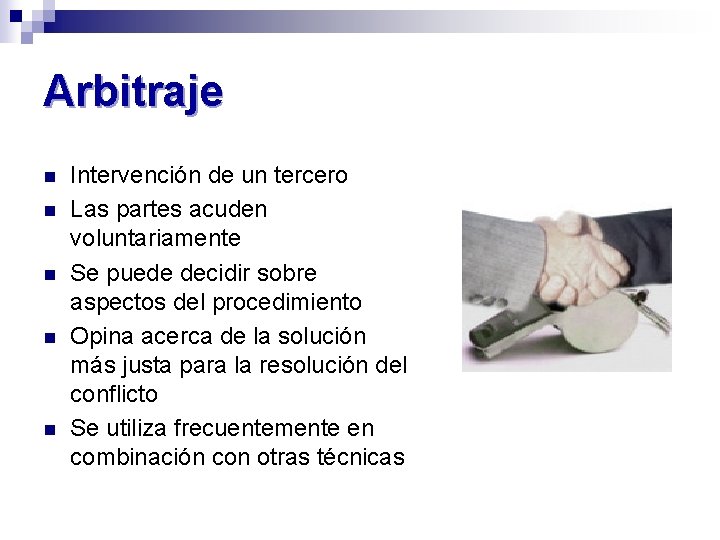 Arbitraje

- Intervención de un tercero
- Las partes acuden voluntariamente
- Se puede decidir sobre aspectos del procedimiento
- Opina acerca de la solución más justa para la resolución del conflicto
- Se utiliza frecuentemente en combinación con otras técnicas